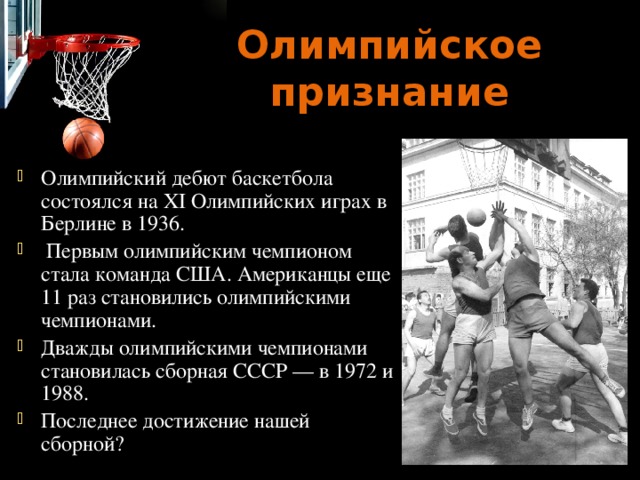 Олимпийское признание

Олимпийский дебют баскетбола состоялся на XI Олимпийских играх в Берлине в 1936.

Первым олимпийским чемпионом стала команда США. Американцы еще 11 раз становились олимпийскими чемпионами.

Дважды олимпийскими чемпионами становилась сборная СССР — в 1972 и 1988.

Последнее достижение нашей сборной?